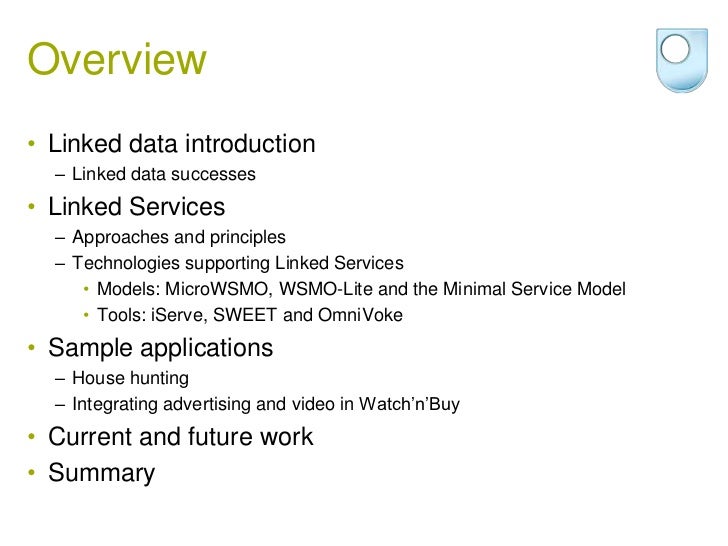 Overview

• Linked data introduction
– Linked data successes
• Linked Services
– Approaches and principles
– Technologies supporting Linked Services
• Models: MicroWSMO, WSMO-Lite and the Minimal Service Model
• Tools: iServe, SWEET and OmniVoke
• Sample applications
– House hunting
– Integrating advertising and video in Watch'n'Buy
• Current and future work
• Summary